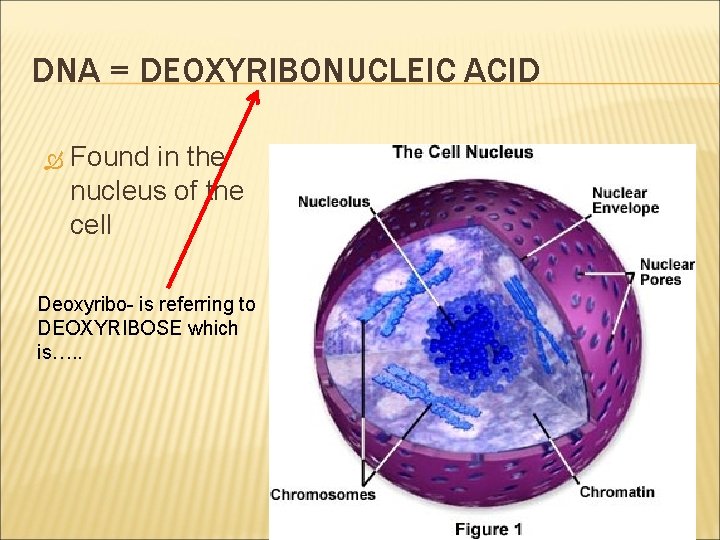 DNA = DEOXYRIBONUCLEIC ACID

Found in the nucleus of the cell

Deoxyribo- is referring to DEOXYRIBOSE which is…..

The Cell Nucleus

Nucleolus

Nuclear Envelope

Nuclear Pores

Chromosomes

Chromatin

Figure 1